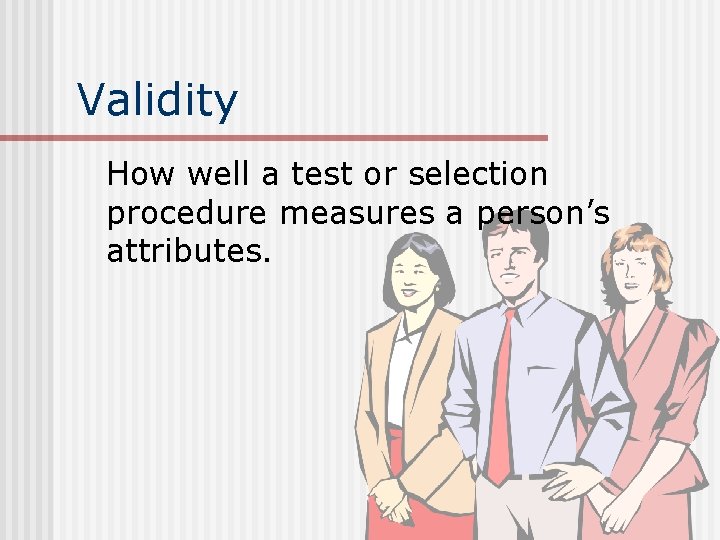 Validity

How well a test or selection procedure measures a person’s attributes.